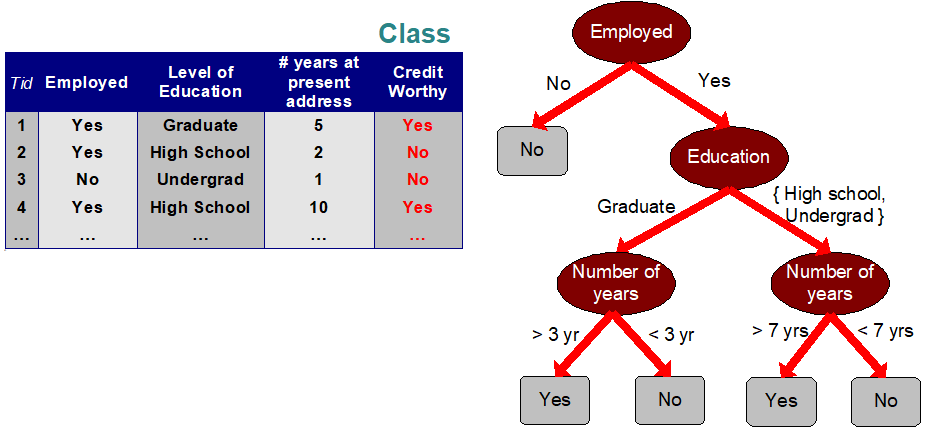 Class

| Tid | Employed | Level of Education | # years at present address | Credit Worthy |
|---|---|---|---|---|
| 1 | Yes | Graduate | 5 | Yes |
| 2 | Yes | High School | 2 | No |
| 3 | No | Undergrad | 1 | No |
| 4 | Yes | High School | 10 | Yes |
| ... | ... | ... | ... | ... |

Employed
No
Yes
No
Education
Graduate
{ High school, Undergrad }
Number of years
Number of years
> 3 yr
< 3 yr
> 7 yrs
< 7 yrs
Yes
No
Yes
No